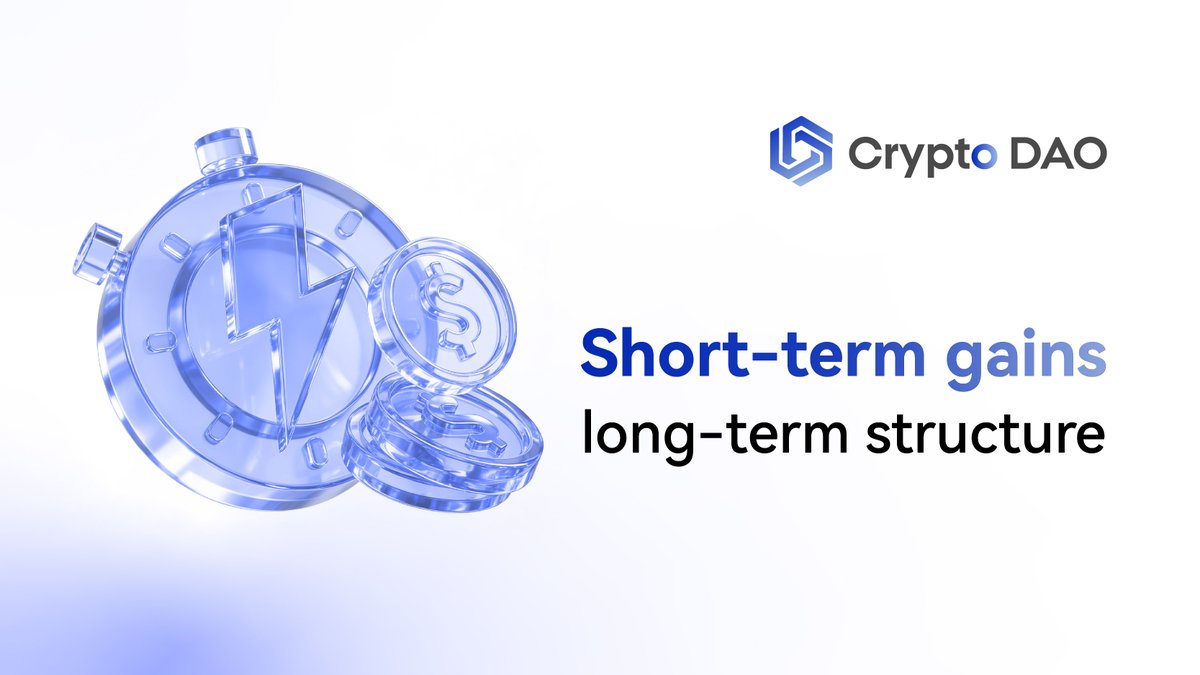 Crypto DAO

Short-term gains
long-term structure